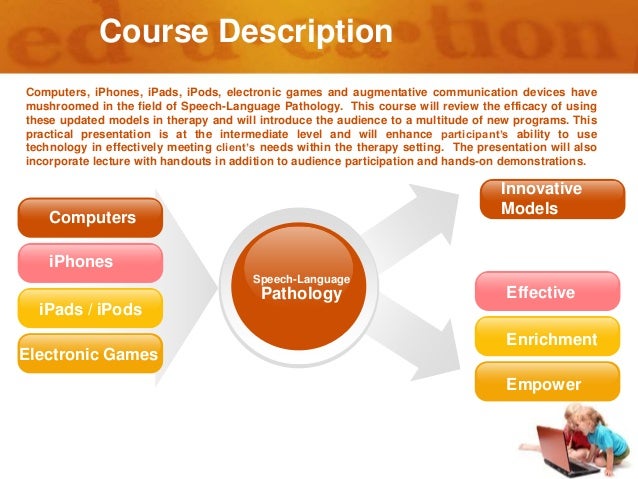 Course Description

Computers, iPhones, iPads, iPods, electronic games and augmentative communication devices have mushroomed in the field of Speech-Language Pathology. This course will review the efficacy of using these updated models in therapy and will introduce the audience to a multitude of new programs. This practical presentation is at the intermediate level and will enhance participant's ability to use technology in effectively meeting client's needs within the therapy setting. The presentation will also incorporate lecture with handouts in addition to audience participation and hands-on demonstrations.

Computers

iPhones

iPads / iPods

Electronic Games

Speech-Language Pathology

Innovative Models

Effective

Enrichment

Empower